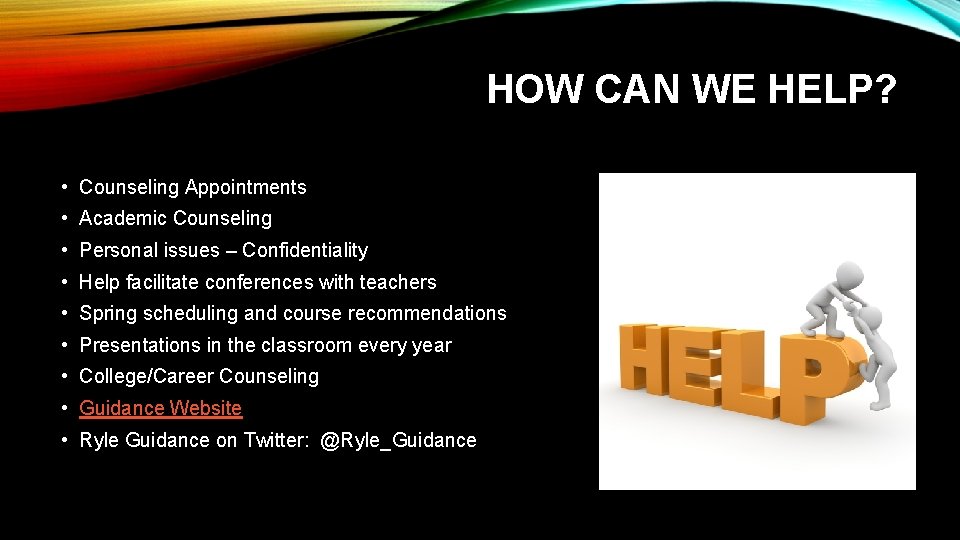 HOW CAN WE HELP?

• Counseling Appointments
• Academic Counseling
• Personal issues – Confidentiality
• Help facilitate conferences with teachers
• Spring scheduling and course recommendations
• Presentations in the classroom every year
• College/Career Counseling
• Guidance Website
• Ryle Guidance on Twitter: @Ryle_Guidance

HELP